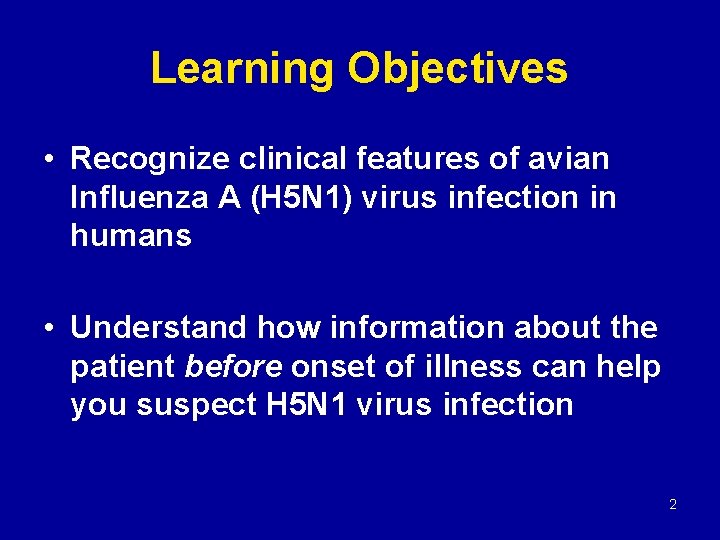 Learning Objectives

• Recognize clinical features of avian Influenza A (H5N1) virus infection in humans

• Understand how information about the patient before onset of illness can help you suspect H5N1 virus infection

2